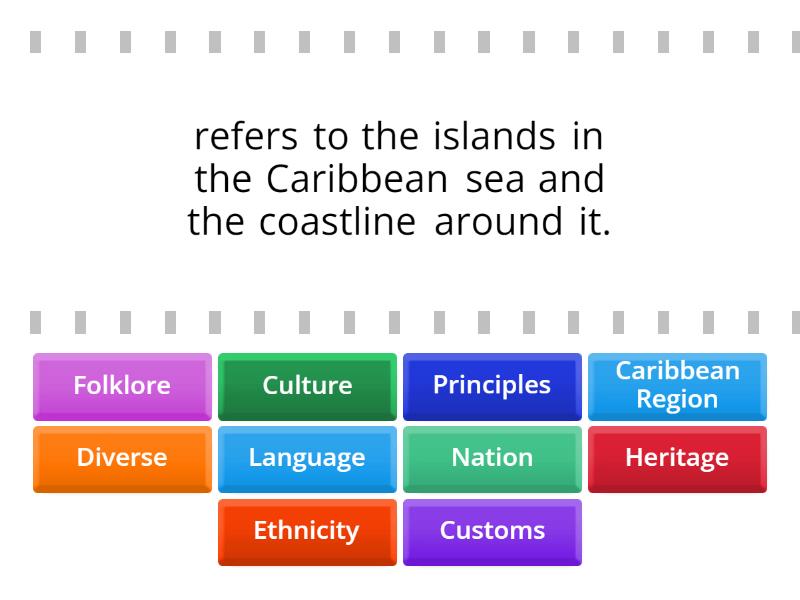 refers to the islands in the Caribbean sea and the coastline around it.

Folklore
Culture
Principles
Caribbean Region
Diverse
Language
Nation
Heritage
Ethnicity
Customs